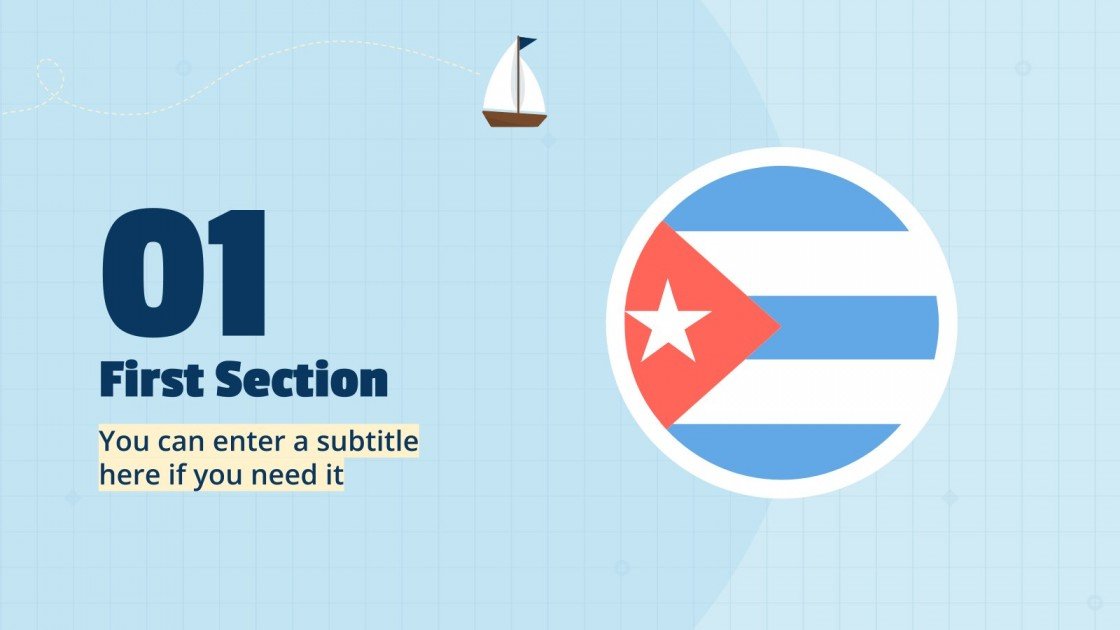 01
First Section

You can enter a subtitle here if you need it